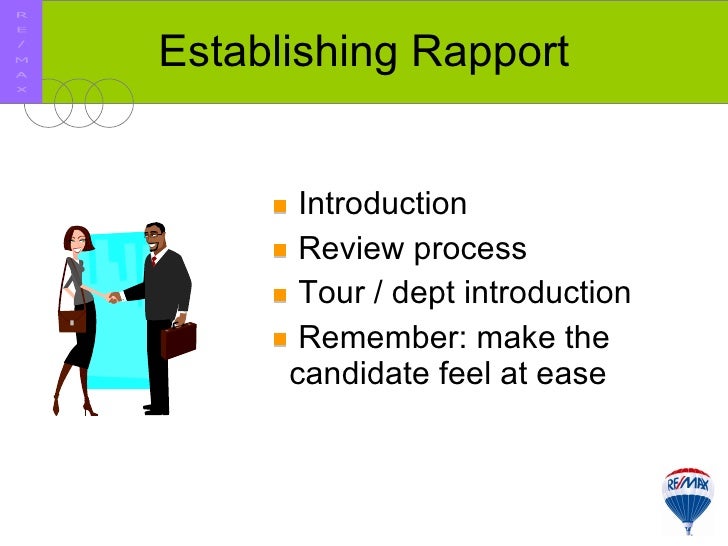 RE/MAX

Establishing Rapport

- Introduction
- Review process
- Tour / dept introduction
- Remember: make the candidate feel at ease

RE/MAX